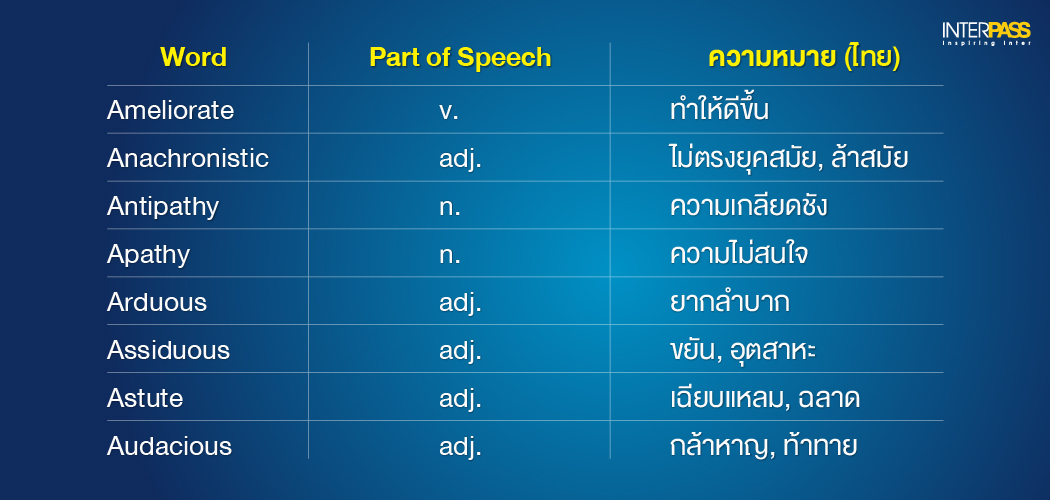 INTERPASS
Inspiring Inter

| Word | Part of Speech | ความหมาย (ไทย) |
|---|---|---|
| Ameliorate | v. | ทำให้ดีขึ้น |
| Anachronistic | adj. | ไม่ตรงยุคสมัย, ล้าสมัย |
| Antipathy | n. | ความเกลียดชัง |
| Apathy | n. | ความไม่สนใจ |
| Arduous | adj. | ยากลำบาก |
| Assiduous | adj. | ขยัน, อุตสาหะ |
| Astute | adj. | เฉียบแหลม, ฉลาด |
| Audacious | adj. | กล้าหาญ, ท้าทาย |